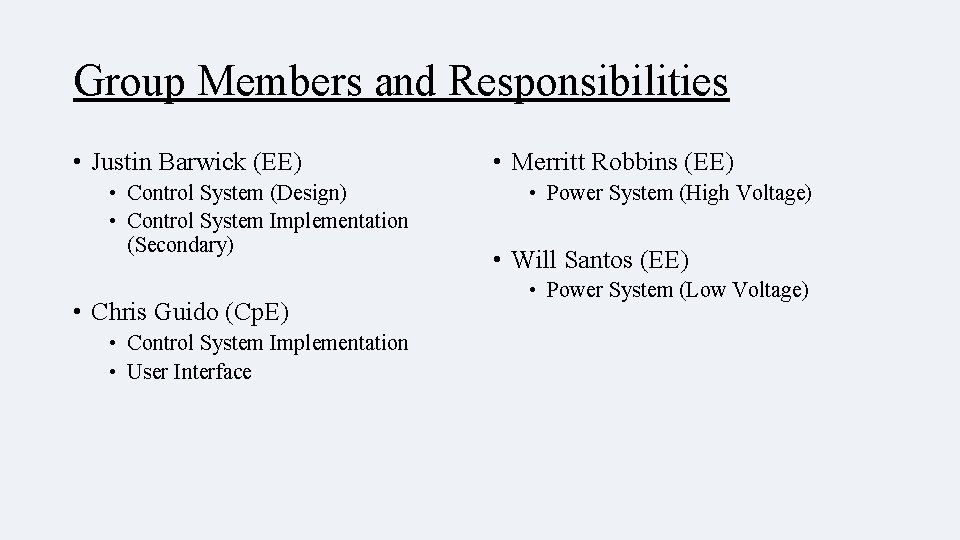 Group Members and Responsibilities

• Justin Barwick (EE)
• Control System (Design)
• Control System Implementation (Secondary)

• Chris Guido (CpE)
• Control System Implementation
• User Interface

• Merritt Robbins (EE)
• Power System (High Voltage)

• Will Santos (EE)
• Power System (Low Voltage)